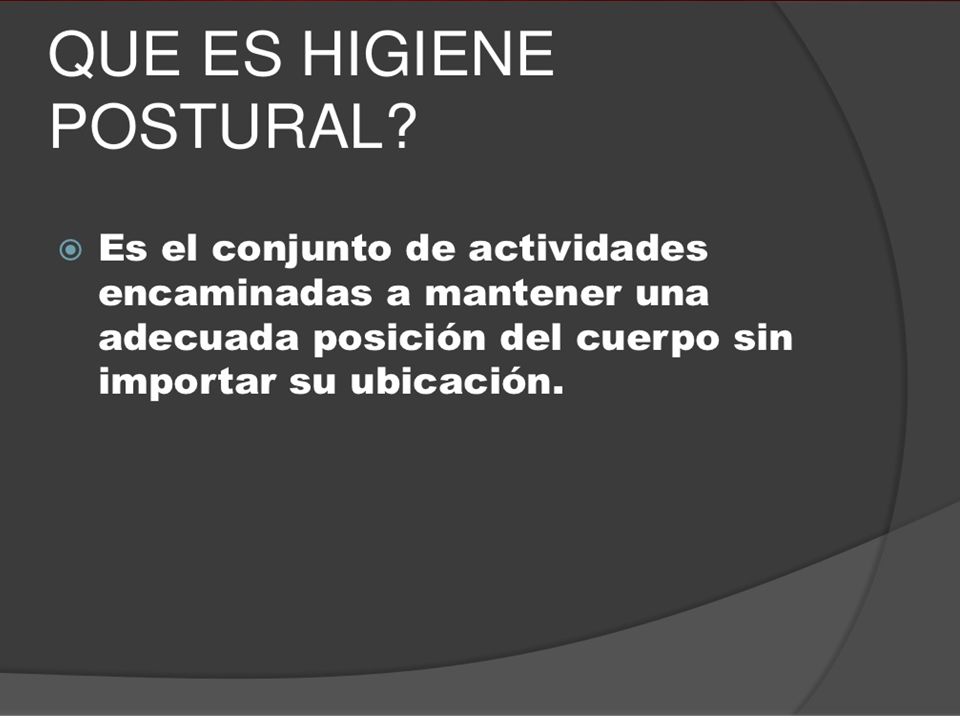 QUE ES HIGIENE POSTURAL?

Es el conjunto de actividades encaminadas a mantener una adecuada posición del cuerpo sin importar su ubicación.